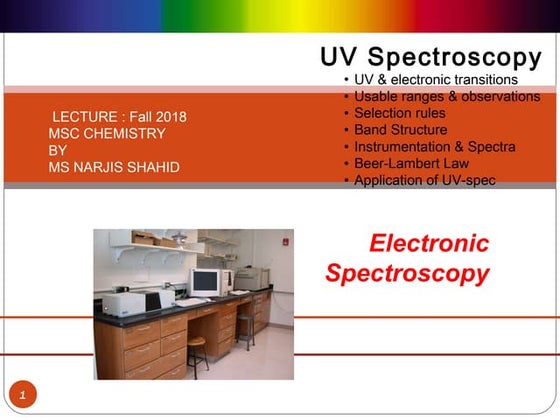 UV Spectroscopy

• UV & electronic transitions
• Usable ranges & observations
• Selection rules
• Band Structure
• Instrumentation & Spectra
• Beer-Lambert Law
• Application of UV-spec

LECTURE : Fall 2018
MSC CHEMISTRY
BY
MS NARJIS SHAHID

Electronic Spectroscopy

1